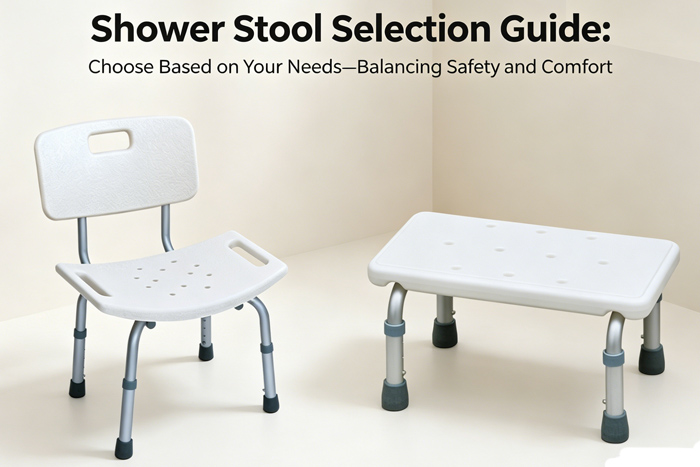 Shower Stool Selection Guide:

Choose Based on Your Needs—Balancing Safety and Comfort